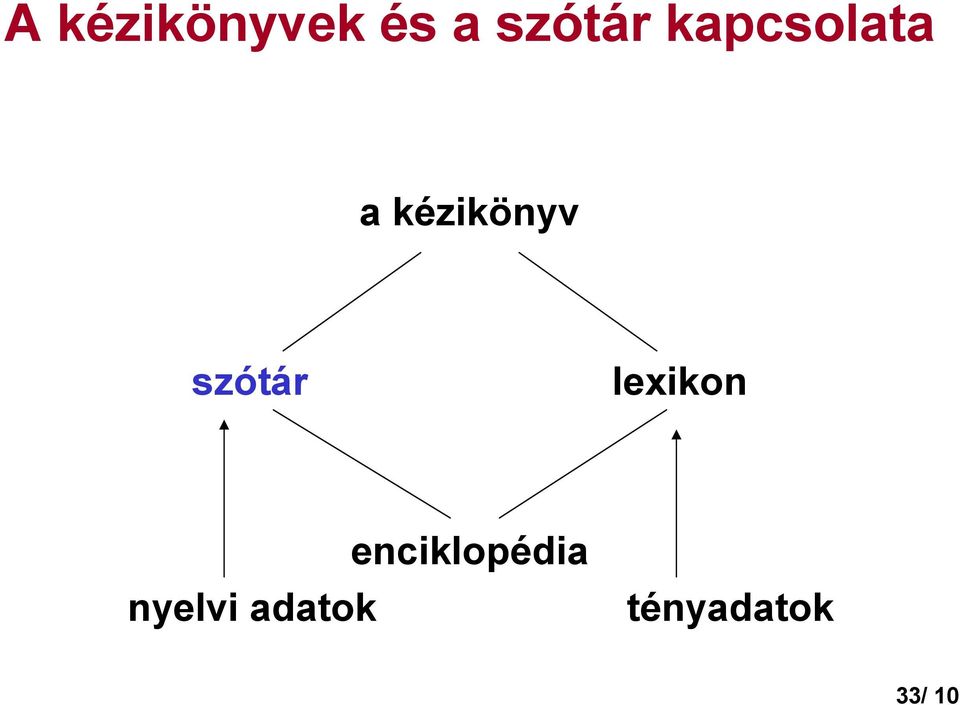 A kézikönyvek és a szótár kapcsolata

a kézikönyv

szótár

lexikon

enciklopédia

nyelvi adatok

tényadatok

33/ 10